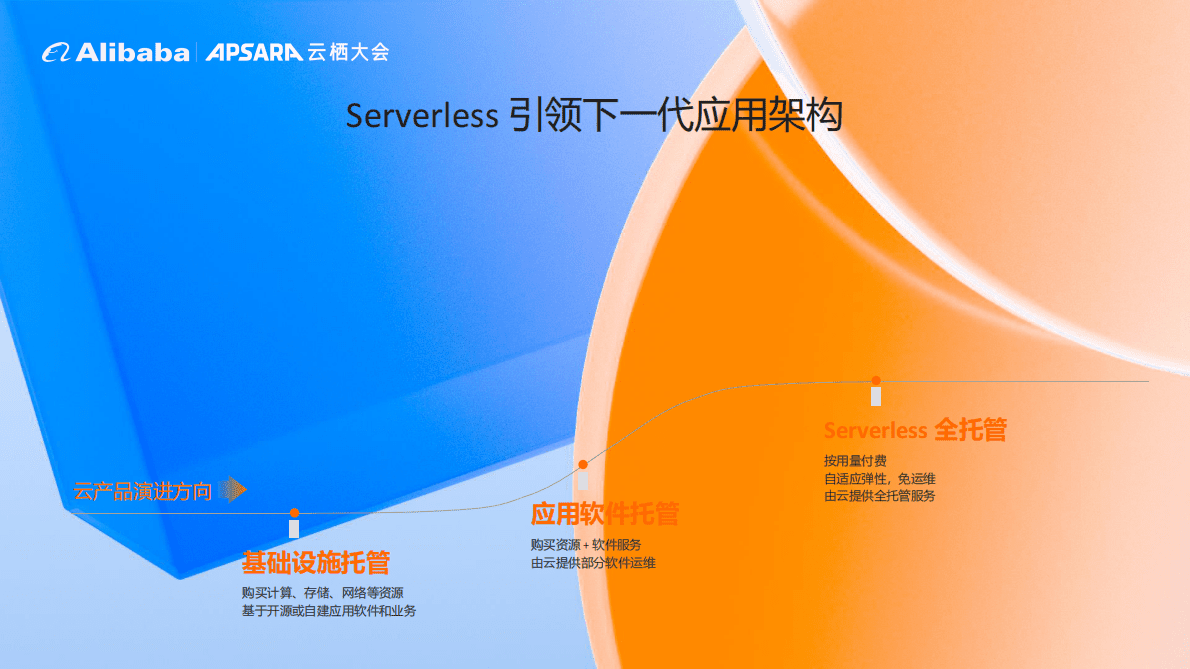 Alibaba | APSARA 云栖大会

Serverless 引领下一代应用架构

云产品演进方向

基础设施托管
购买计算、存储、网络等资源
基于开源或自建应用软件和业务

应用软件托管
购买资源 + 软件服务
由云提供部分软件运维

Serverless 全托管
按用量付费
自适应弹性，免运维
由云提供全托管服务